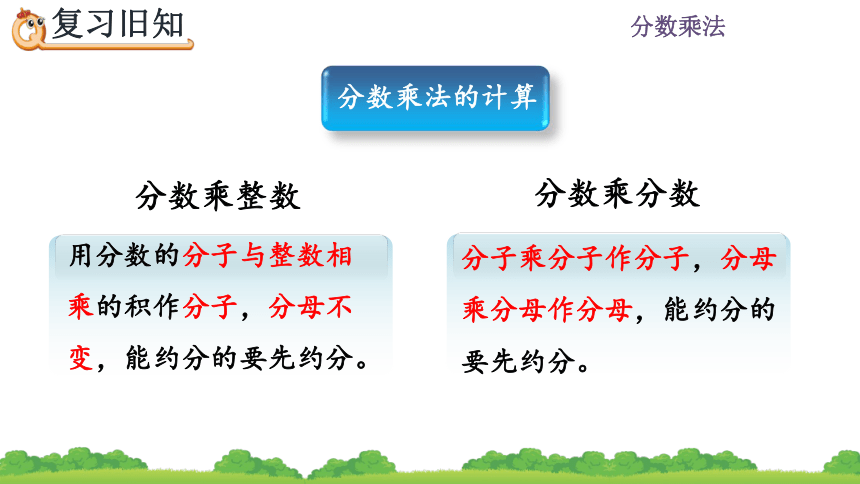 复习旧知

分数乘法

分数乘法的计算

分数乘整数

用分数的分子与整数相乘的积作分子，分母不变，能约分的要先约分。

分数乘分数

分子乘分子作分子，分母乘分母作分母，能约分的要先约分。